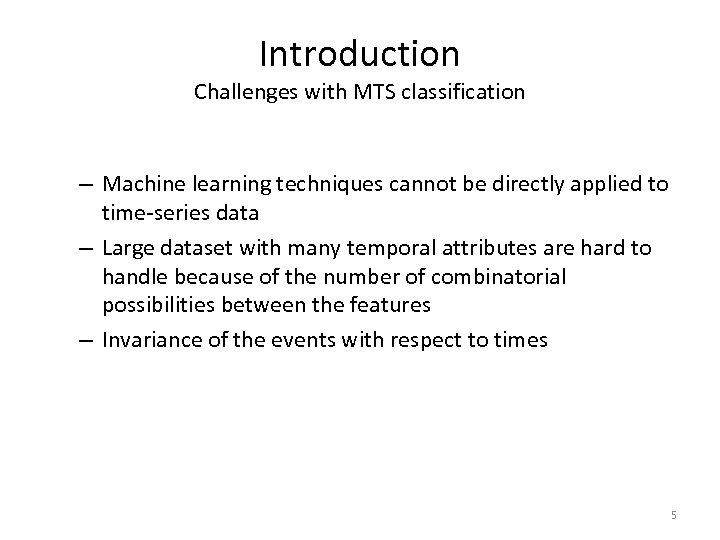 Introduction
Challenges with MTS classification

– Machine learning techniques cannot be directly applied to time-series data
– Large dataset with many temporal attributes are hard to handle because of the number of combinatorial possibilities between the features
– Invariance of the events with respect to times

5